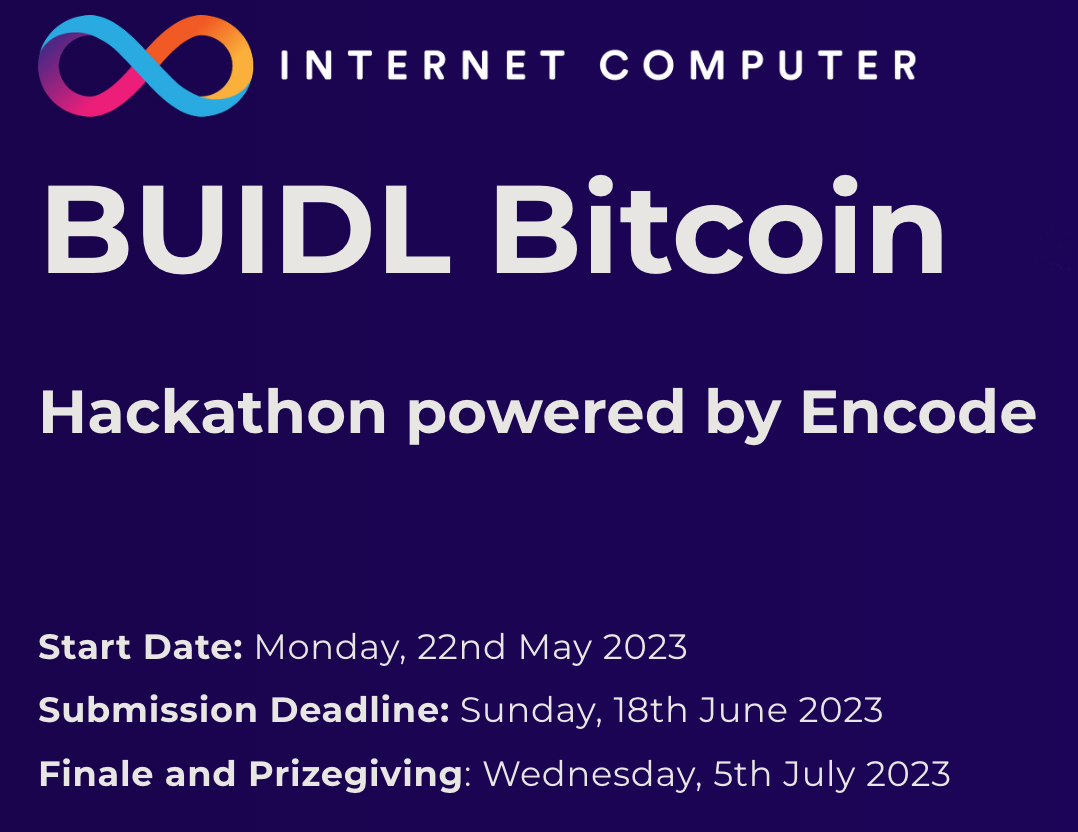 INTERNET COMPUTER

BUIDL Bitcoin

Hackathon powered by Encode

Start Date: Monday, 22nd May 2023

Submission Deadline: Sunday, 18th June 2023

Finale and Prizegiving: Wednesday, 5th July 2023